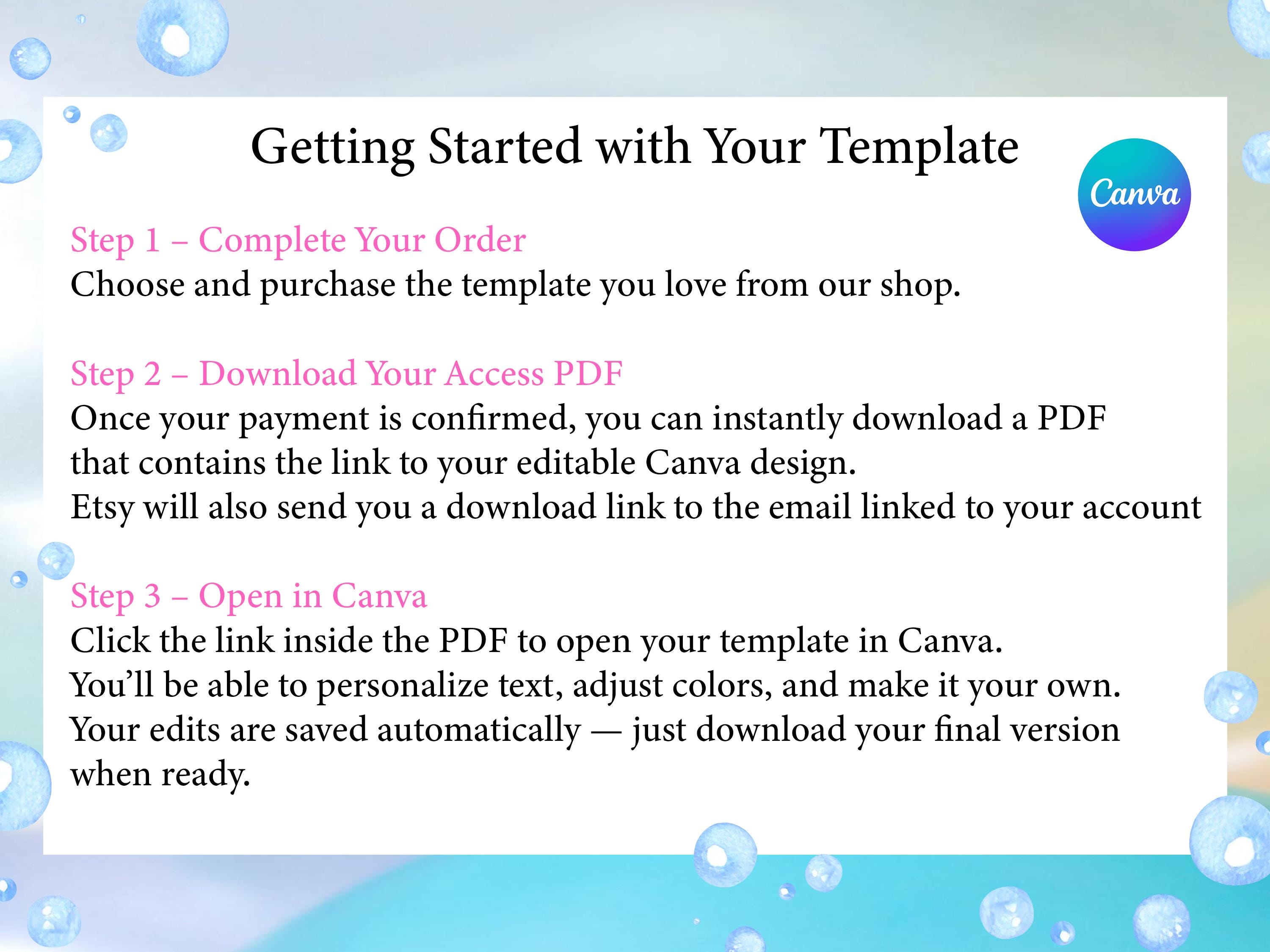 Getting Started with Your Template

Canva

Step 1 – Complete Your Order
Choose and purchase the template you love from our shop.

Step 2 – Download Your Access PDF
Once your payment is confirmed, you can instantly download a PDF that contains the link to your editable Canva design.
Etsy will also send you a download link to the email linked to your account

Step 3 – Open in Canva
Click the link inside the PDF to open your template in Canva.
You'll be able to personalize text, adjust colors, and make it your own.
Your edits are saved automatically — just download your final version when ready.